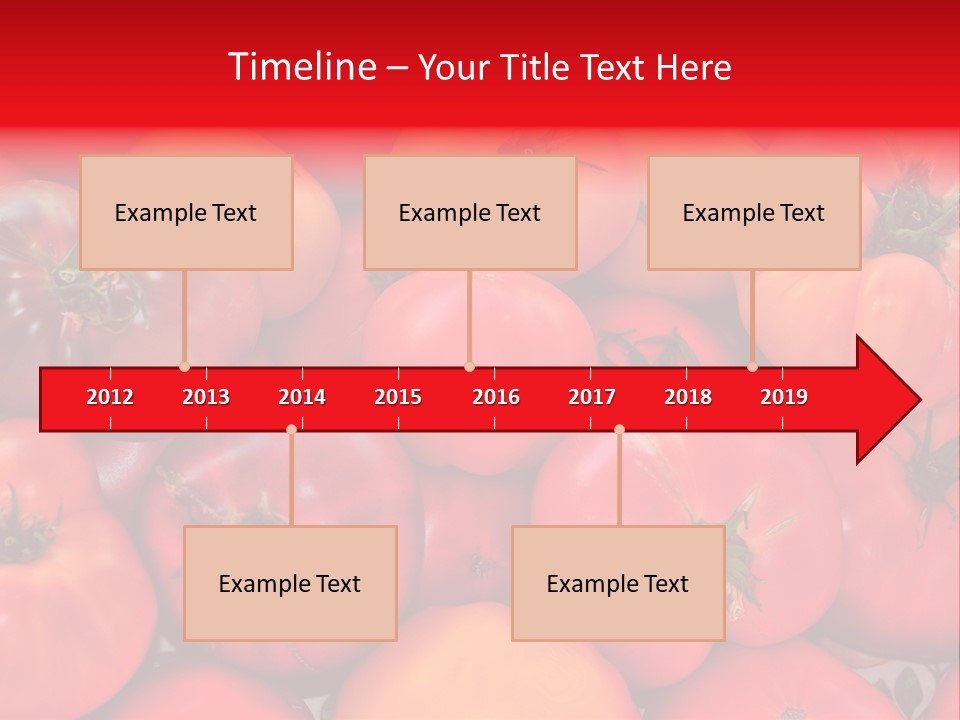 Timeline – Your Title Text Here

Example Text

Example Text

Example Text

2012 2013 2014 2015 2016 2017 2018 2019

Example Text

Example Text